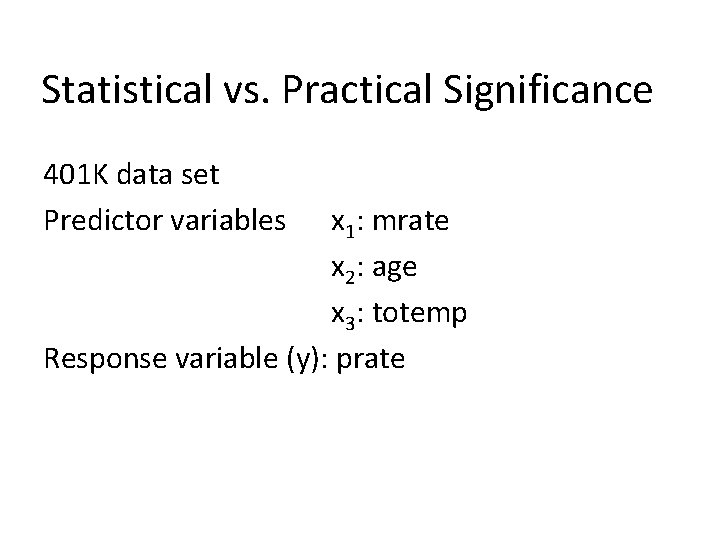 Statistical vs. Practical Significance

401K data set

Predictor variables $x_1$: mrate

$x_2$: age

$x_3$: totemp

Response variable (y): prate